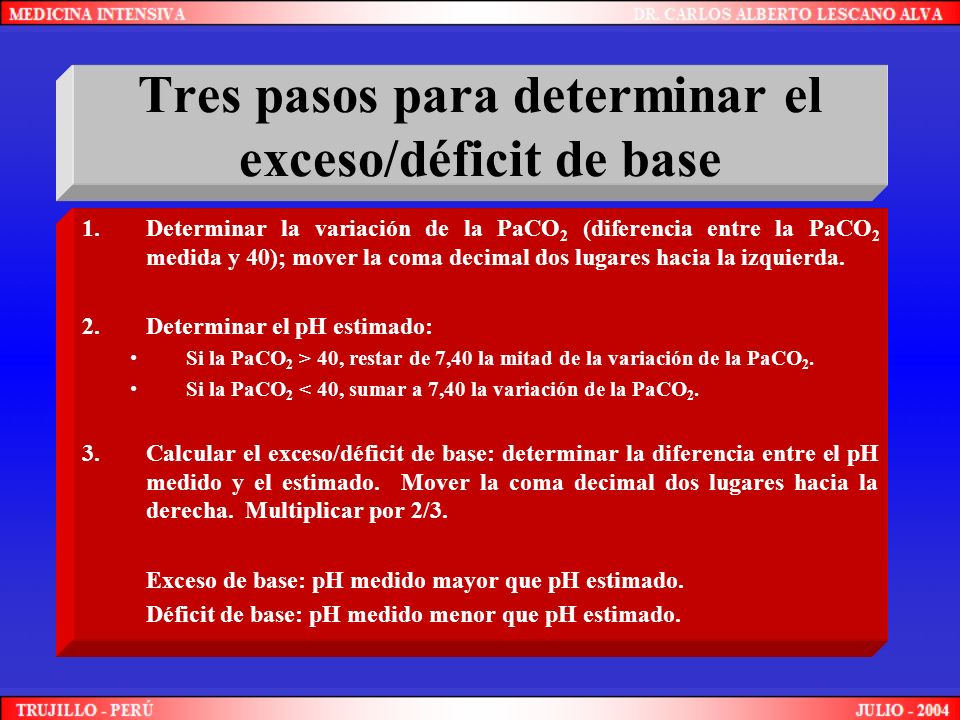 MEDICINA INTENSIVA

DR. CARLOS ALBERTO LESCANO ALVA

Tres pasos para determinar el exceso/déficit de base

1. Determinar la variación de la $PaCO_2$ (diferencia entre la $PaCO_2$ medida y 40); mover la coma decimal dos lugares hacia la izquierda.

2. Determinar el pH estimado:

• Si la $PaCO_2$ > 40, restar de 7,40 la mitad de la variación de la $PaCO_2$.

• Si la $PaCO_2$ < 40, sumar a 7,40 la variación de la $PaCO_2$.

3. Calcular el exceso/déficit de base: determinar la diferencia entre el pH medido y el estimado. Mover la coma decimal dos lugares hacia la derecha. Multiplicar por 2/3.

Exceso de base: pH medido mayor que pH estimado.

Déficit de base: pH medido menor que pH estimado.

TRUJILLO - PERÚ

JULIO - 2004